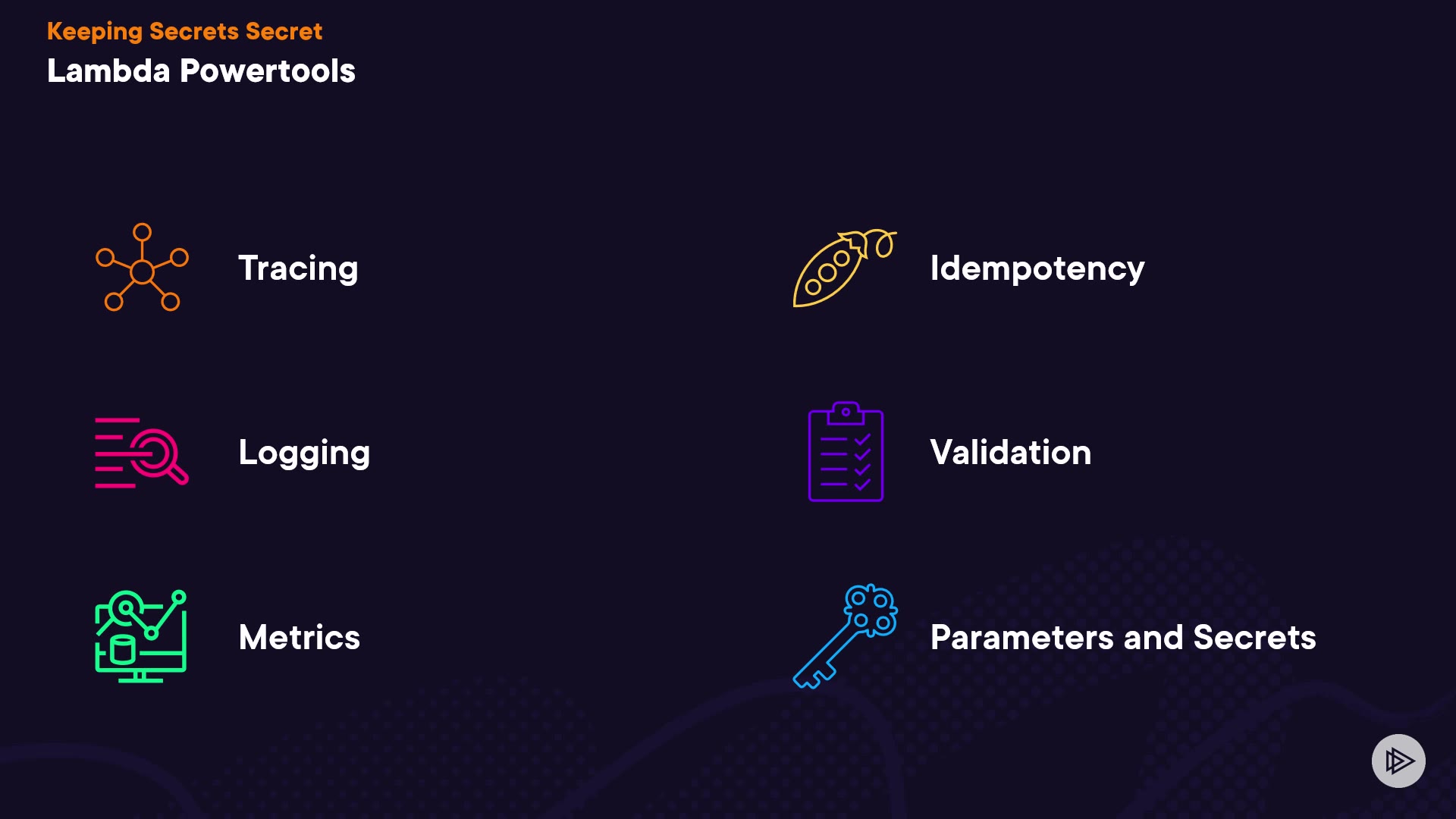 Keeping Secrets Secret
Lambda Powertools

Tracing

Logging

Metrics

Idempotency

Validation

Parameters and Secrets